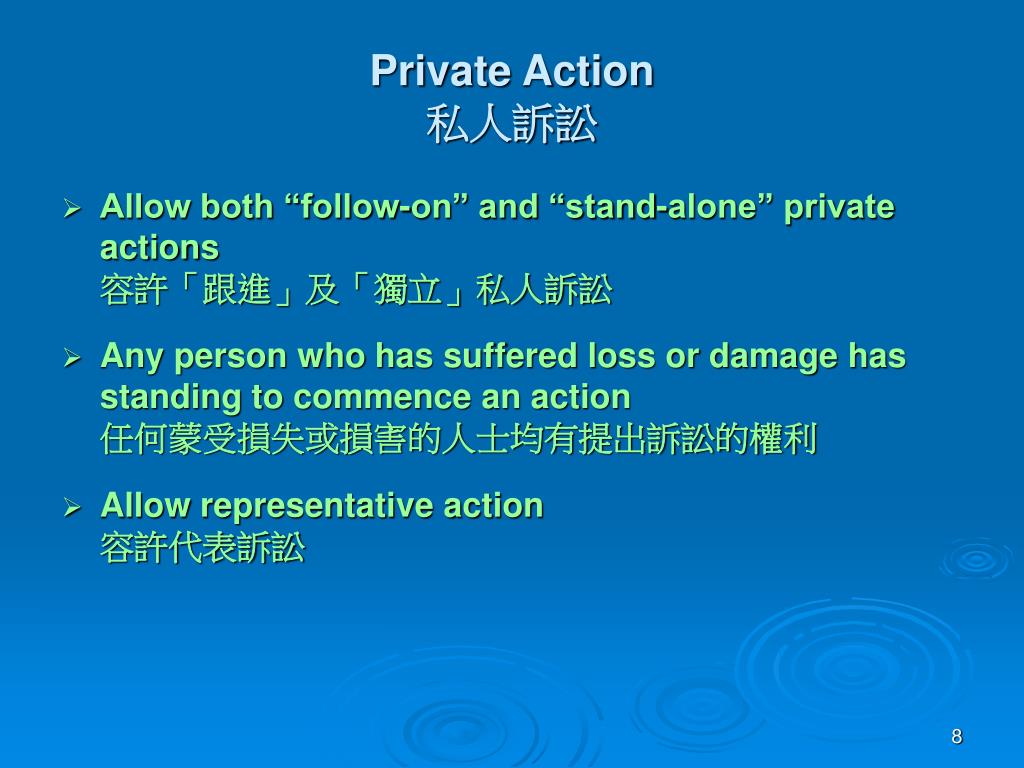 Private Action
私人訴訟

➢ Allow both “follow-on” and “stand-alone” private actions
容許「跟進」及「獨立」私人訴訟

➢ Any person who has suffered loss or damage has standing to commence an action
任何蒙受損失或損害的人士均有提出訴訟的權利

➢ Allow representative action
容許代表訴訟

8